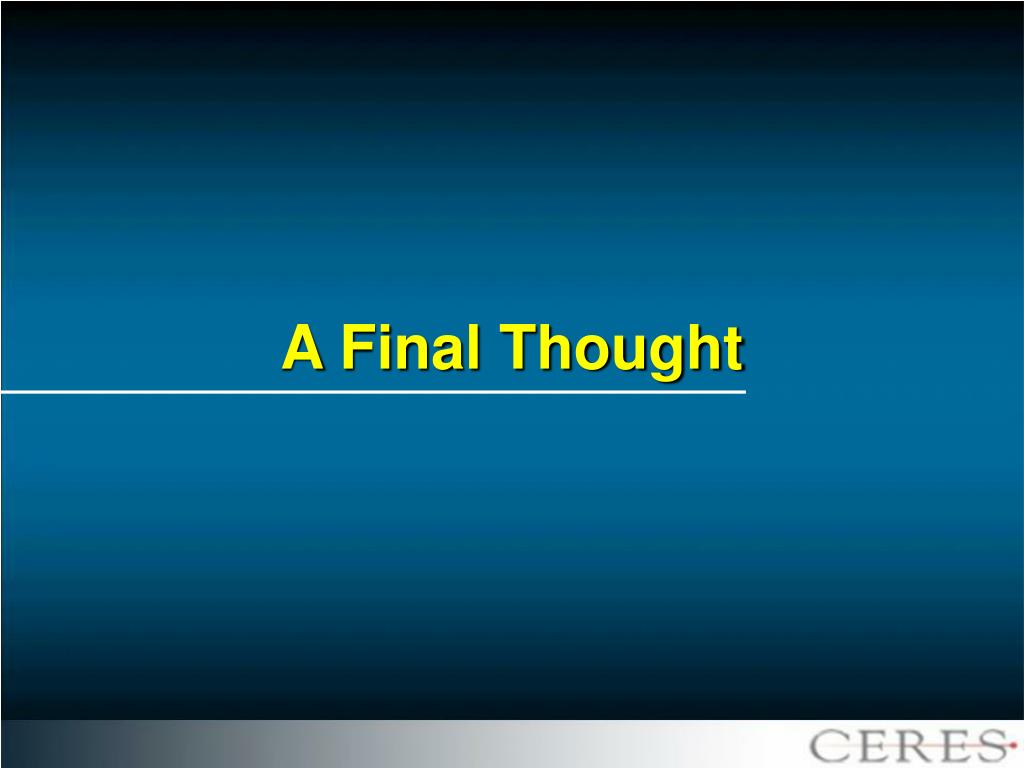 A Final Thought

CERES